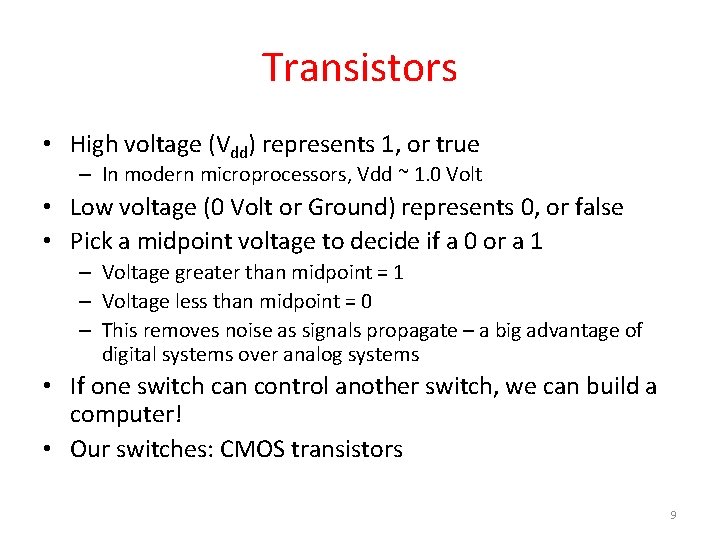 Transistors

• High voltage ($V_{dd}$) represents 1, or true
  – In modern microprocessors, Vdd ~ 1.0 Volt
• Low voltage (0 Volt or Ground) represents 0, or false
• Pick a midpoint voltage to decide if a 0 or a 1
  – Voltage greater than midpoint = 1
  – Voltage less than midpoint = 0
  – This removes noise as signals propagate – a big advantage of digital systems over analog systems
• If one switch can control another switch, we can build a computer!
• Our switches: CMOS transistors

9